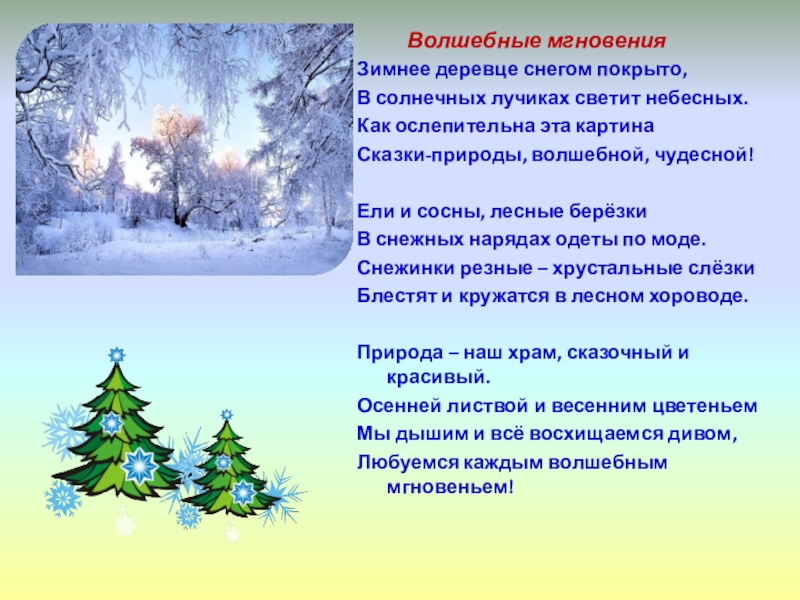 Волшебные мгновения

Зимнее деревце снегом покрыто,
В солнечных лучиках светит небесных.
Как ослепительна эта картина
Сказки-природы, волшебной, чудесной!

Ели и сосны, лесные берёзки
В снежных нарядах одеты по моде.
Снежинки резные – хрустальные слёзки
Блестят и кружатся в лесном хороводе.

Природа – наш храм, сказочный и красивый.
Осенней листвой и весенним цветеньем
Мы дышим и всё восхищаемся дивом,
Любуемся каждым волшебным мгновеньем!